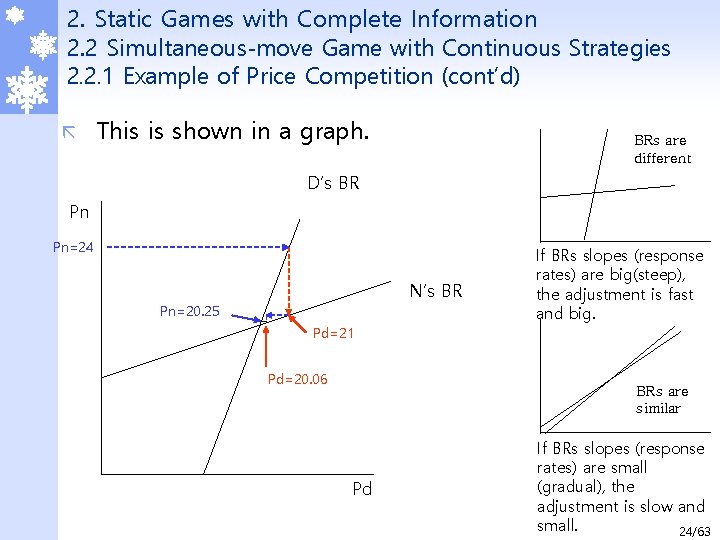 2. Static Games with Complete Information
2.2 Simultaneous-move Game with Continuous Strategies
2.2.1 Example of Price Competition (cont'd)

This is shown in a graph.

D's BR

Pn

Pn=24

N's BR

Pn=20.25

Pd=21

Pd=20.06

Pd

BRs are different

If BRs slopes (response rates) are big(steep), the adjustment is fast and big.

BRs are similar

If BRs slopes (response rates) are small (gradual), the adjustment is slow and small.

24/63